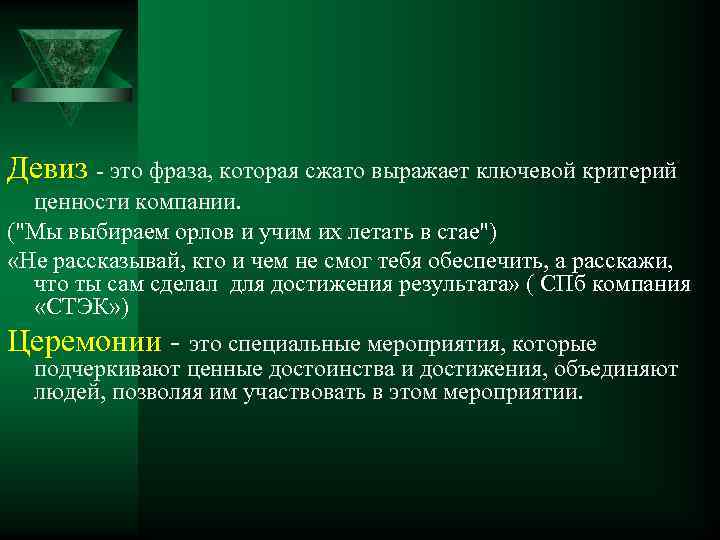 Девиз - это фраза, которая сжато выражает ключевой критерий ценности компании.

("Мы выбираем орлов и учим их летать в стае")

«Не рассказывай, кто и чем не смог тебя обеспечить, а расскажи, что ты сам сделал для достижения результата» ( СПб компания «СТЭК»)

Церемонии - это специальные мероприятия, которые подчеркивают ценные достоинства и достижения, объединяют людей, позволяя им участвовать в этом мероприятии.